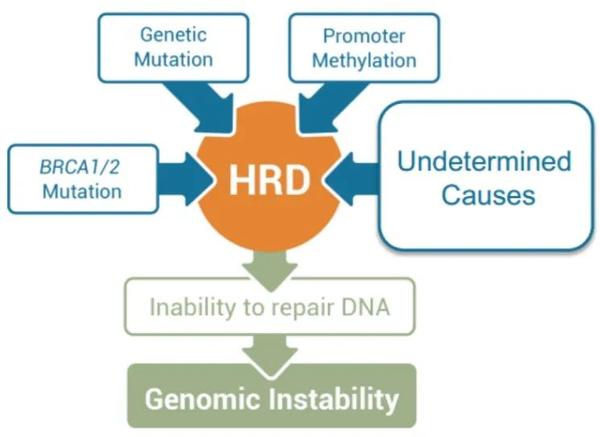 Genetic Mutation

Promoter Methylation

BRCA1/2 Mutation

HRD

Undetermined Causes

Inability to repair DNA

Genomic Instability